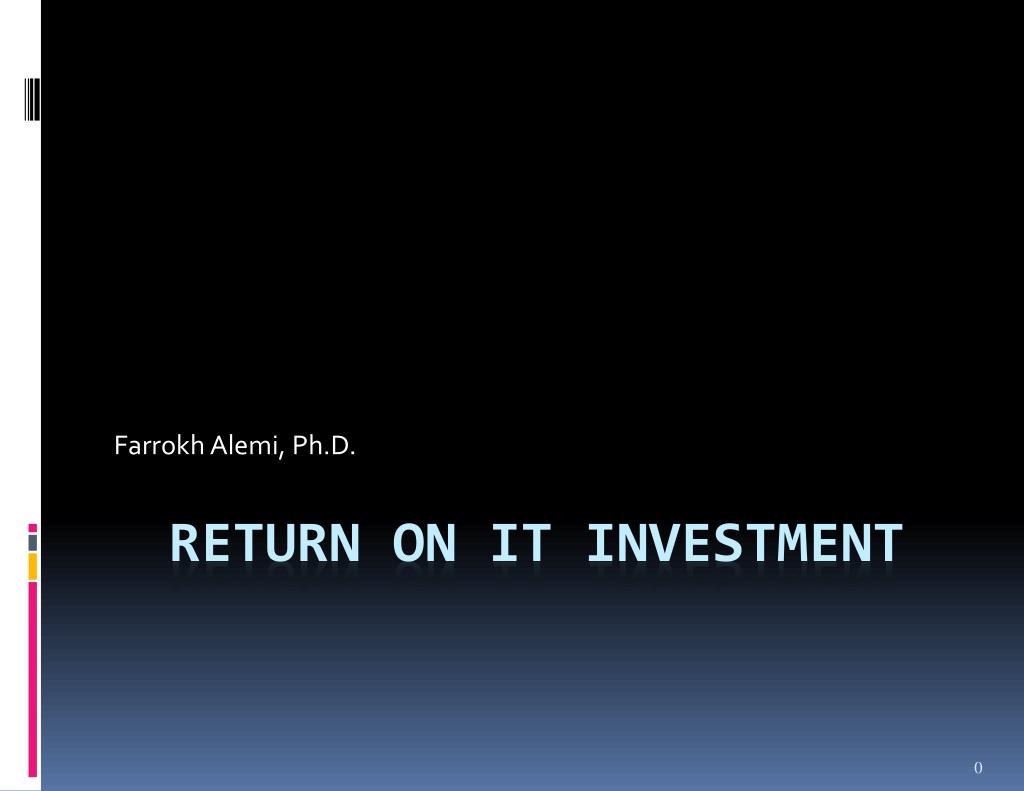 Farrokh Alemi, Ph.D.

RETURN ON IT INVESTMENT

0